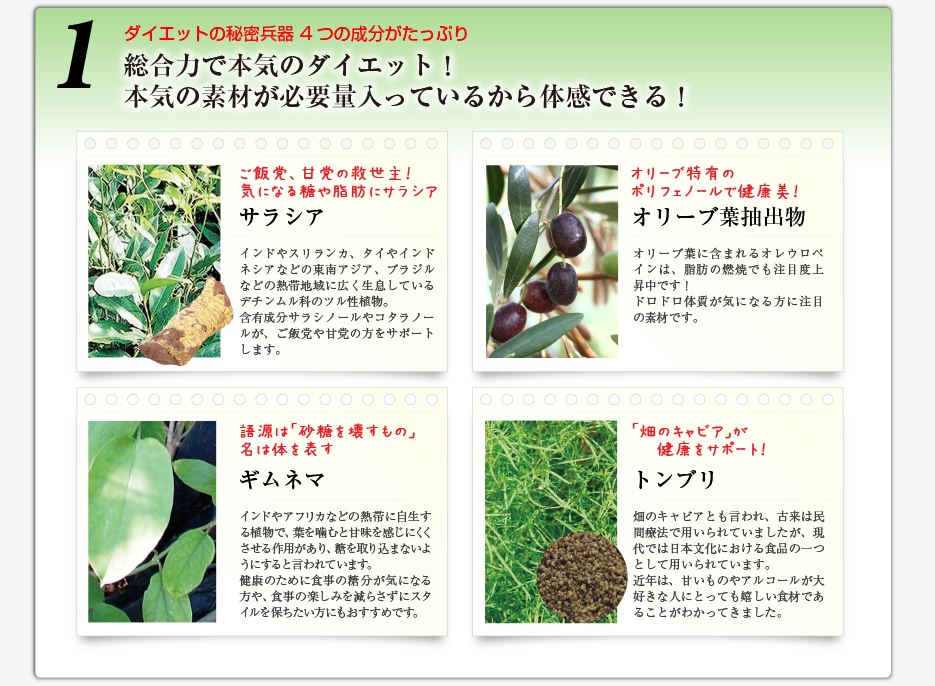 1

ダイエットの秘密兵器 4つの成分がたっぷり

総合力で本気のダイエット！
本気の素材が必要量入っているから体感できる！

ご飯党、甘党の救世主！
気になる糖や脂肪にサラシア

サラシア

インドやスリランカ、タイやインドネシアなどの東南アジア、ブラジルなどの熱帯地域に広く生息しているデチンムル科のツル性植物。
含有成分サラシノールやコタラノールが、ご飯党や甘党の方をサポートします。

オリーブ特有の
ポリフェノールで健康美！

オリーブ葉抽出物

オリーブ葉に含まれるオレウロペインは、脂肪の燃焼でも注目度上昇中です！
ドロドロ体質が気になる方に注目の素材です。

語源は「砂糖を壊すもの」
名は体を表す

ギムネマ

インドやアフリカなどの熱帯に自生する植物で、葉を噛むと甘味を感じにくくさせる作用があり、糖を取り込まないようにすると言われています。
健康のために食事の糖分が気になる方や、食事の楽しみを減らさずにスタイルを保ちたい方にもおすすめです。

「畑のキャビア」が
健康をサポート！

トンブリ

畑のキャビアとも言われ、古来は民間療法で用いられていましたが、現代では日本文化における食品の一つとして用いられています。
近年は、甘いものやアルコールが大好きな人にとっても嬉しい食材であることがわかってきました。